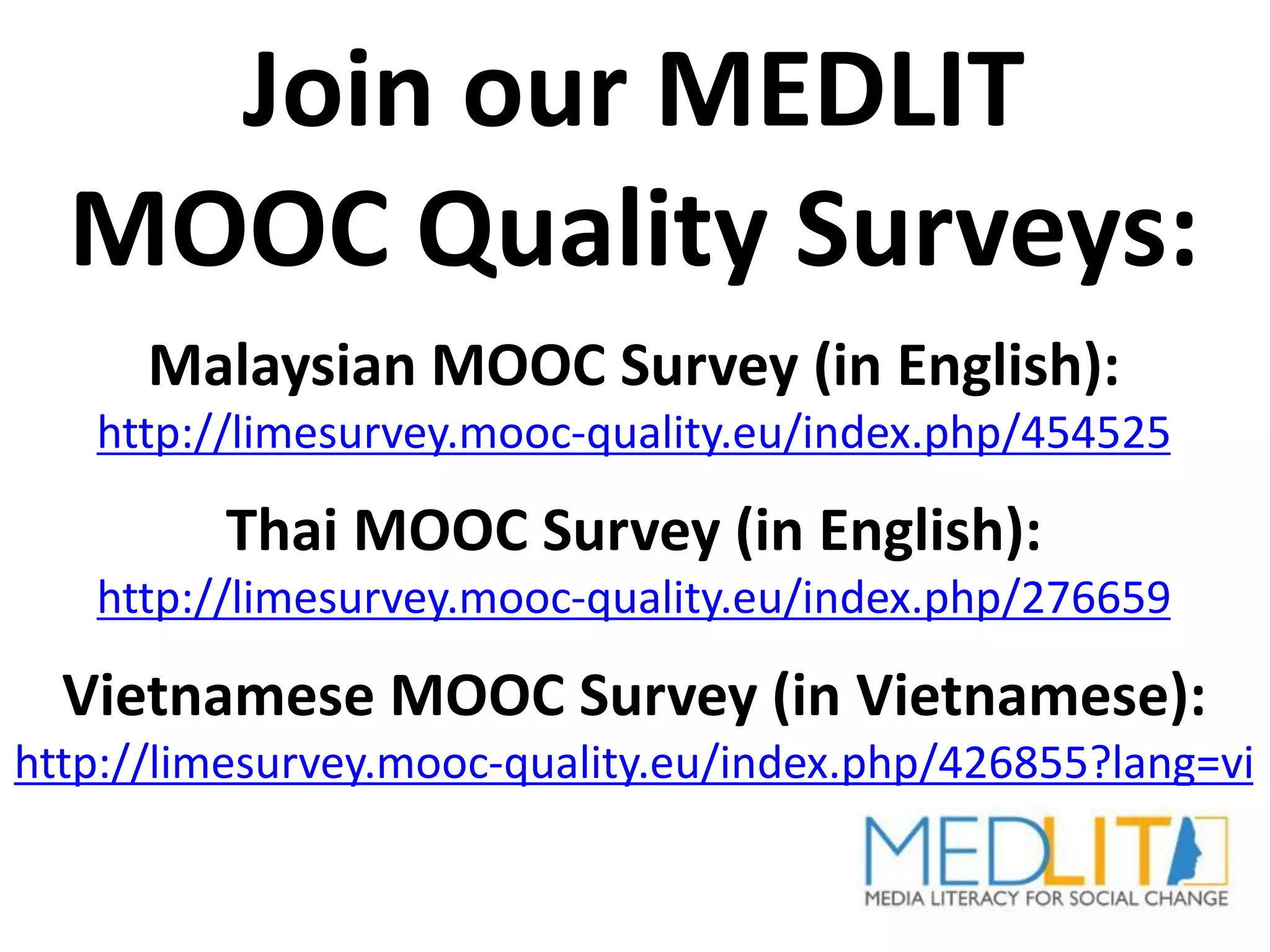 Join our MEDLIT MOOC Quality Surveys:

Malaysian MOOC Survey (in English):
http://limesurvey.mooc-quality.eu/index.php/454525

Thai MOOC Survey (in English):
http://limesurvey.mooc-quality.eu/index.php/276659

Vietnamese MOOC Survey (in Vietnamese):
http://limesurvey.mooc-quality.eu/index.php/426855?lang=vi

MEDLIT
MEDIA LITERACY FOR SOCIAL CHANGE